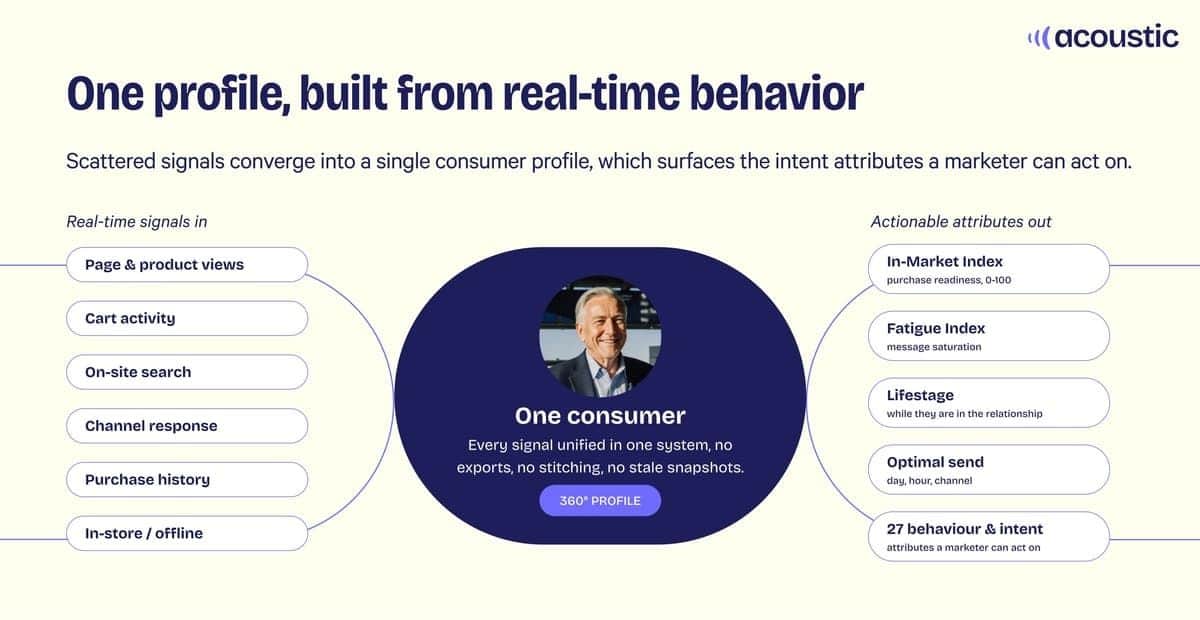 acoustic

One profile, built from real-time behavior

Scattered signals converge into a single consumer profile, which surfaces the intent attributes a marketer can act on.

Real-time signals in

Page & product views

Cart activity

On-site search

Channel response

Purchase history

In-store / offline

One consumer

Every signal unified in one system, no exports, no stitching, no stale snapshots.

360° PROFILE

Actionable attributes out

In-Market Index
purchase readiness, 0-100

Fatigue Index
message saturation

Lifestage
while they are in the relationship

Optimal send
day, hour, channel

27 behaviour & intent
attributes a marketer can act on